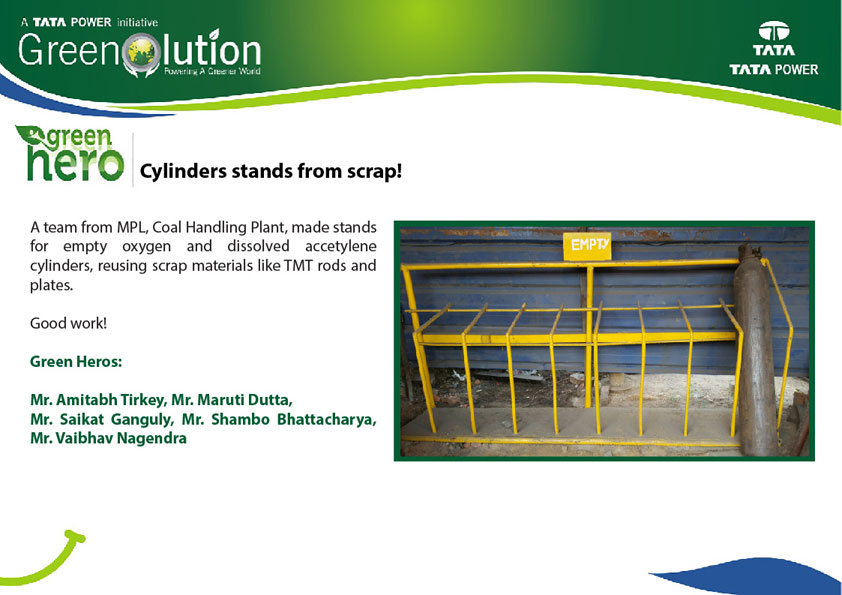 A TATA POWER initiative
Greenolution
Powering A Greener World

TATA
TATA POWER

green hero

Cylinders stands from scrap!

A team from MPL, Coal Handling Plant, made stands for empty oxygen and dissolved accetylene cylinders, reusing scrap materials like TMT rods and plates.

Good work!

Green Heros:

Mr. Amitabh Tirkey, Mr. Maruti Dutta, Mr. Saikat Ganguly, Mr. Shambo Bhattacharya, Mr. Vaibhav Nagendra

EMPTY